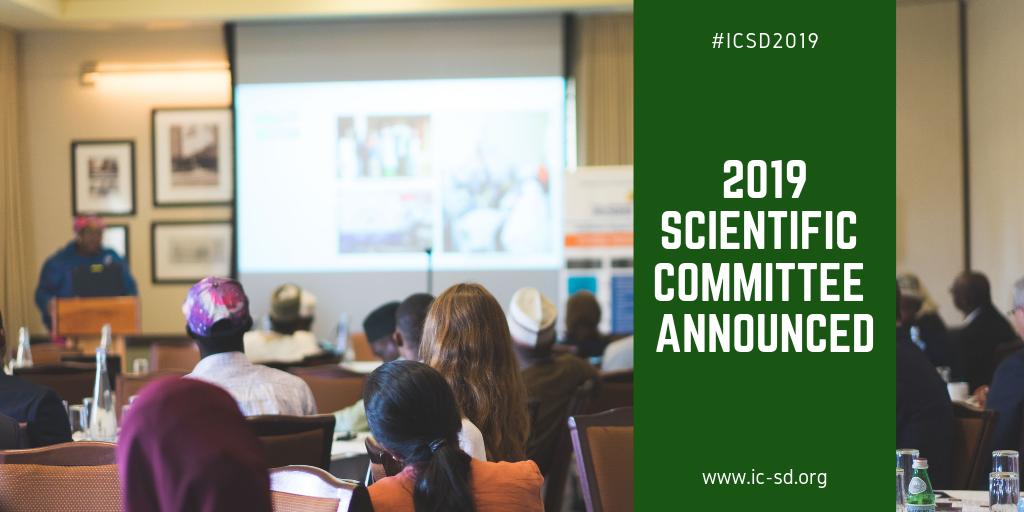 #ICSD2019

2019 SCIENTIFIC COMMITTEE ANNOUNCED

www.ic-sd.org